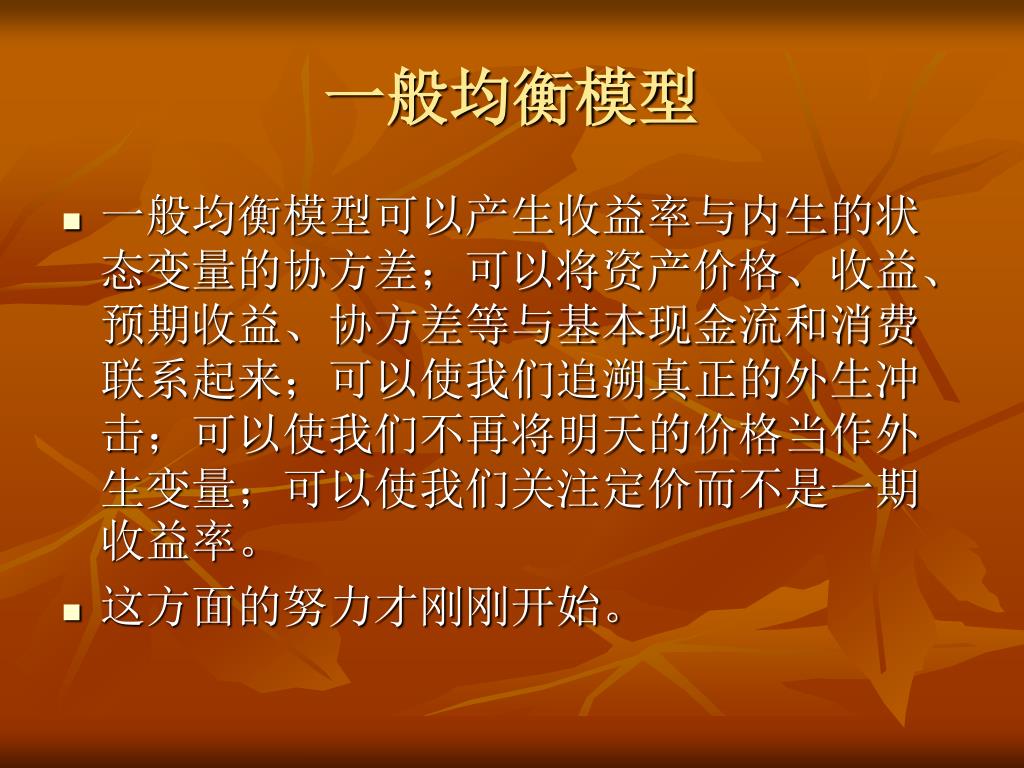 一般均衡模型

■ 一般均衡模型可以产生收益率与内生的状态变量的协方差；可以将资产价格、收益、预期收益、协方差等与基本现金流和消费联系起来；可以使我们追溯真正的外生冲击；可以使我们不再将明天的价格当作外生变量；可以使我们关注定价而不是一期收益率。

■ 这方面的努力才刚刚开始。